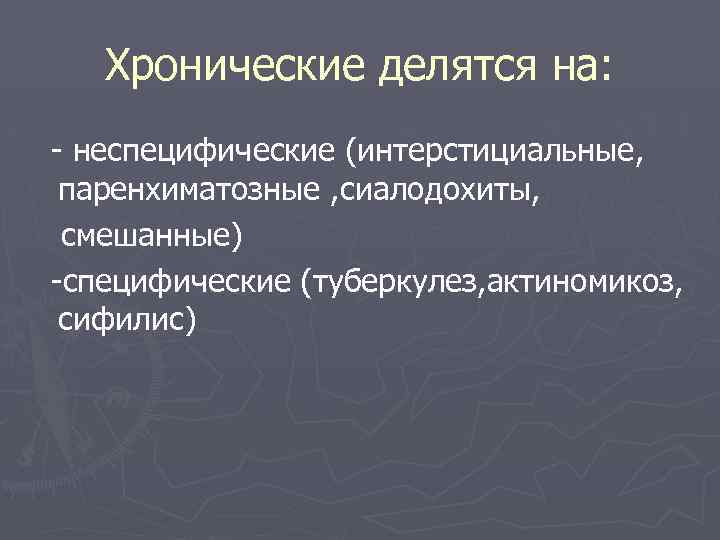 Хронические делятся на:

- неспецифические (интерстициальные, паренхиматозные ,сиалодохиты, смешанные)
-специфические (туберкулез,актиномикоз, сифилис)